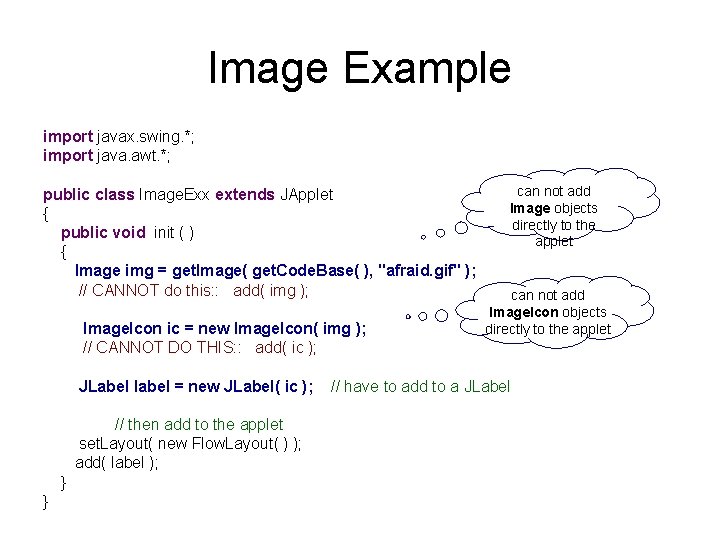 Image Example

import javax.swing.*;
import java.awt.*;

public class ImageExx extends JApplet
{
public void init ( )
{
Image img = getImage( getCodeBase( ), "afraid.gif" );
// CANNOT do this:: add( img );

ImageIcon ic = new ImageIcon( img );
// CANNOT DO THIS:: add( ic );

JLabel label = new JLabel( ic ); // have to add to a JLabel

// then add to the applet
setLayout( new FlowLayout( ) );
add( label );
}
}

can not add Image objects directly to the applet

can not add ImageIcon objects directly to the applet